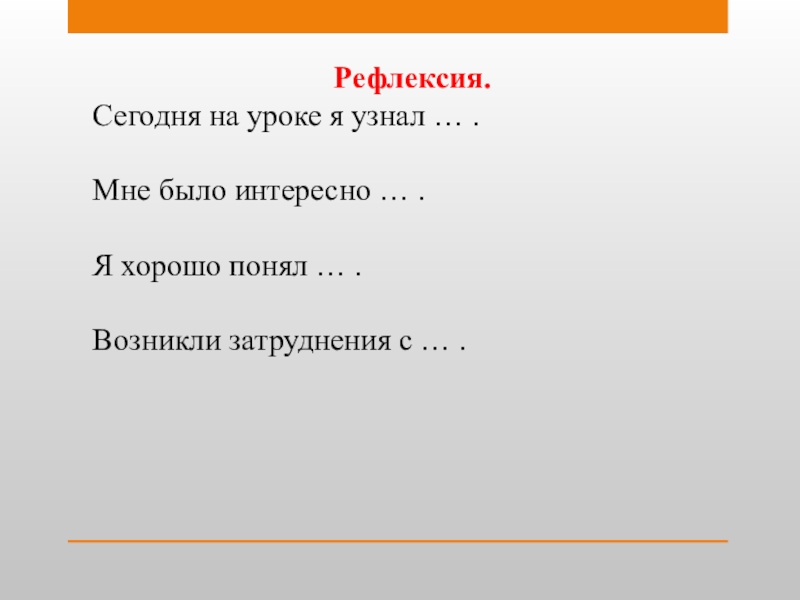 Рефлексия.

Сегодня на уроке я узнал … .

Мне было интересно … .

Я хорошо понял … .

Возникли затруднения с … .